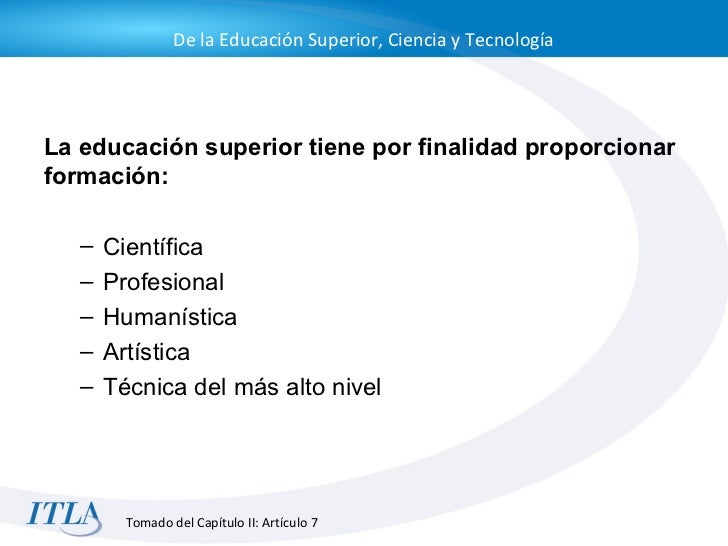 De la Educación Superior, Ciencia y Tecnología

La educación superior tiene por finalidad proporcionar formación:

– Científica
– Profesional
– Humanística
– Artística
– Técnica del más alto nivel

ITLA

Tomado del Capítulo II: Artículo 7